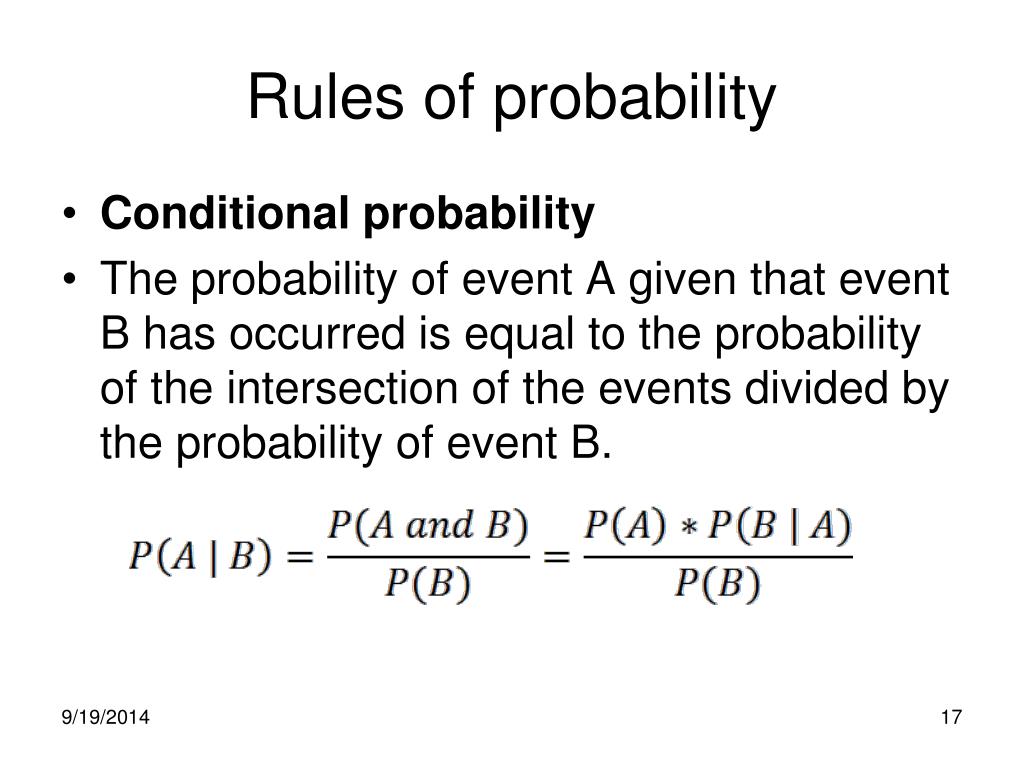 Rules of probability

• **Conditional probability**
• The probability of event A given that event B has occurred is equal to the probability of the intersection of the events divided by the probability of event B.

$P(A \mid B) = \frac{P(A \text{ and } B)}{P(B)} = \frac{P(A) * P(B \mid A)}{P(B)}$

9/19/2014

17